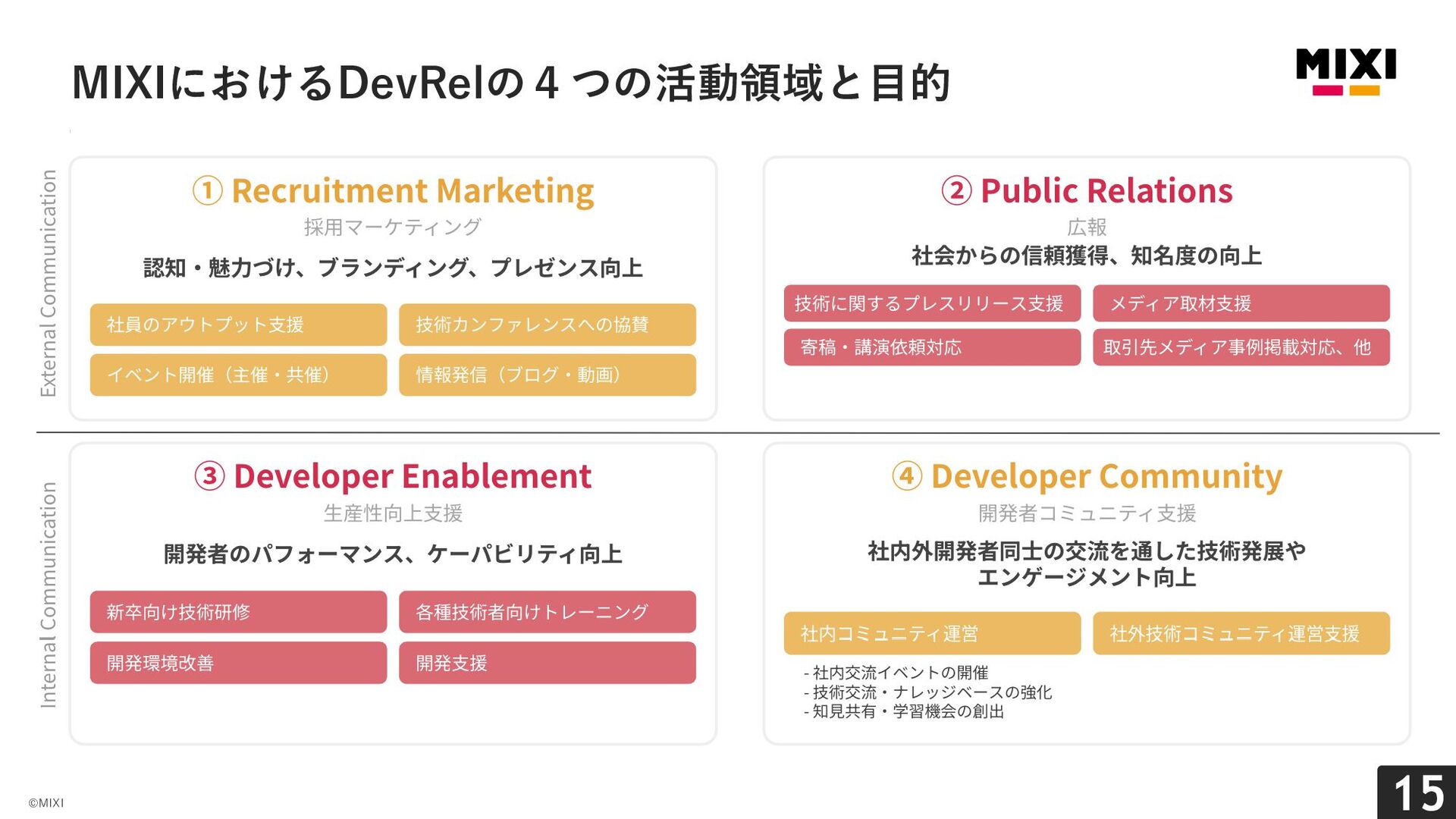 MIXIにおけるDevRelの４つの活動領域と目的

MIXI

External Communication

① Recruitment Marketing
採用マーケティング
認知・魅力づけ、ブランディング、プレゼンス向上

社員のアウトプット支援
技術カンファレンスへの協賛
イベント開催（主催・共催）
情報発信（ブログ・動画）

② Public Relations
広報
社会からの信頼獲得、知名度の向上

技術に関するプレスリリース支援
メディア取材支援
寄稿・講演依頼対応
取引先メディア事例掲載対応、他

Internal Communication

③ Developer Enablement
生産性向上支援
開発者のパフォーマンス、ケーパビリティ向上

新卒向け技術研修
各種技術者向けトレーニング
開発環境改善
開発支援

④ Developer Community
開発者コミュニティ支援
社内外開発者同士の交流を通した技術発展やエンゲージメント向上

社内コミュニティ運営
社外技術コミュニティ運営支援

- 社内交流イベントの開催
- 技術交流・ナレッジベースの強化
- 知見共有・学習機会の創出

©MIXI

15